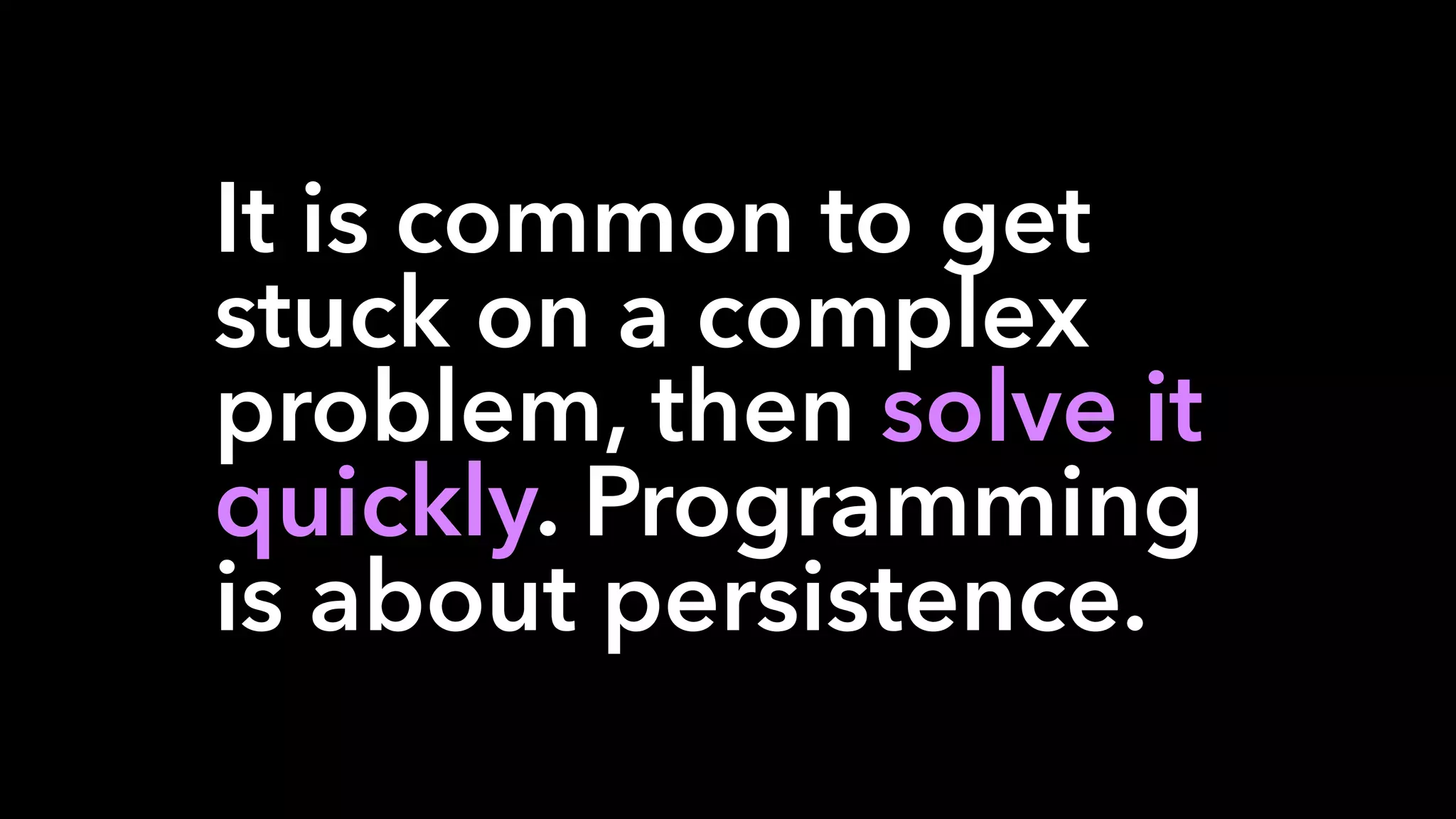 It is common to get stuck on a complex problem, then solve it quickly. Programming is about persistence.